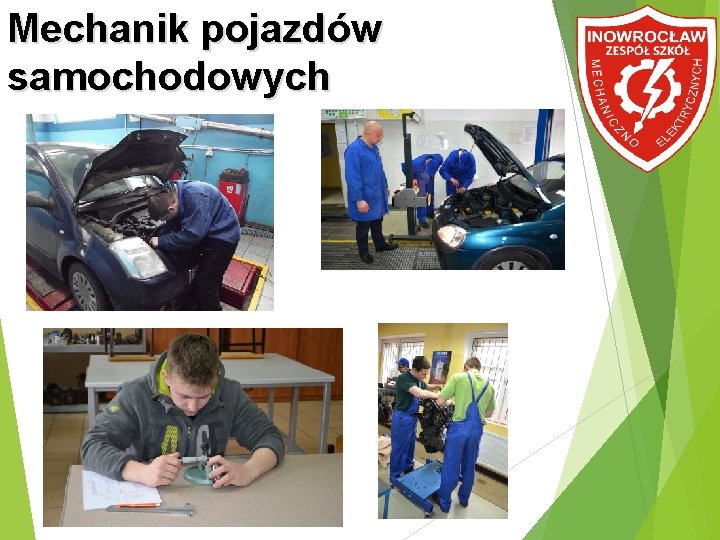 Mechanik pojazdów samochodowych

INOWROCŁAW
ZESPÓŁ SZKÓŁ
MECHANICZNO ELEKTRYCZNYCH